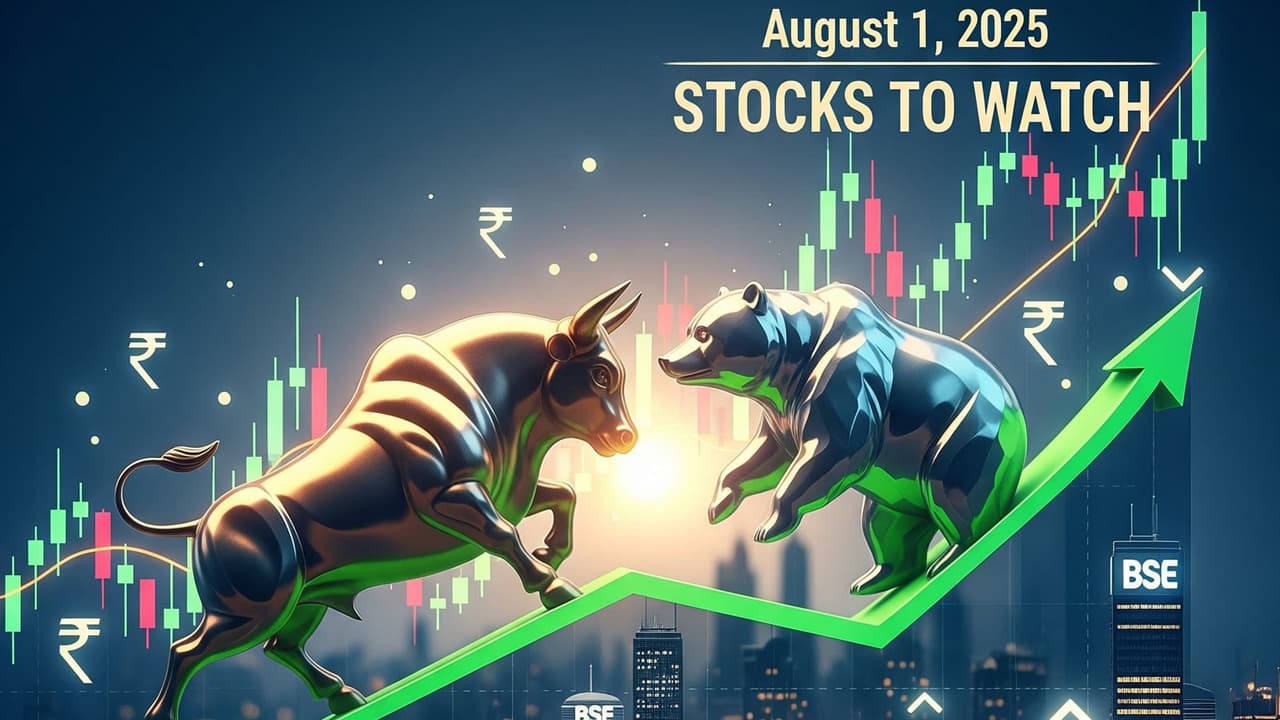 August 1, 2025

STOCKS TO WATCH

₹

₹

₹

₹

BSE

BSE